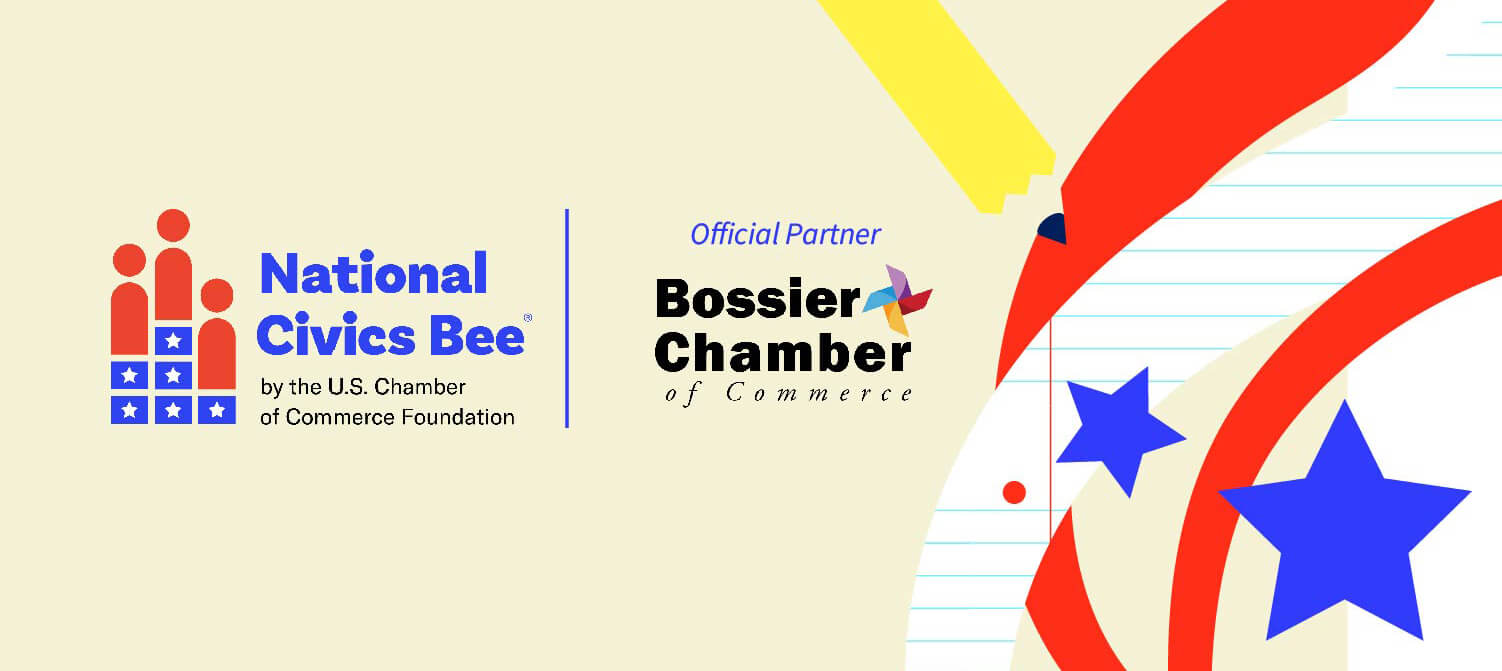 National Civics Bee®
by the U.S. Chamber of Commerce Foundation

Official Partner
Bossier Chamber
of Commerce